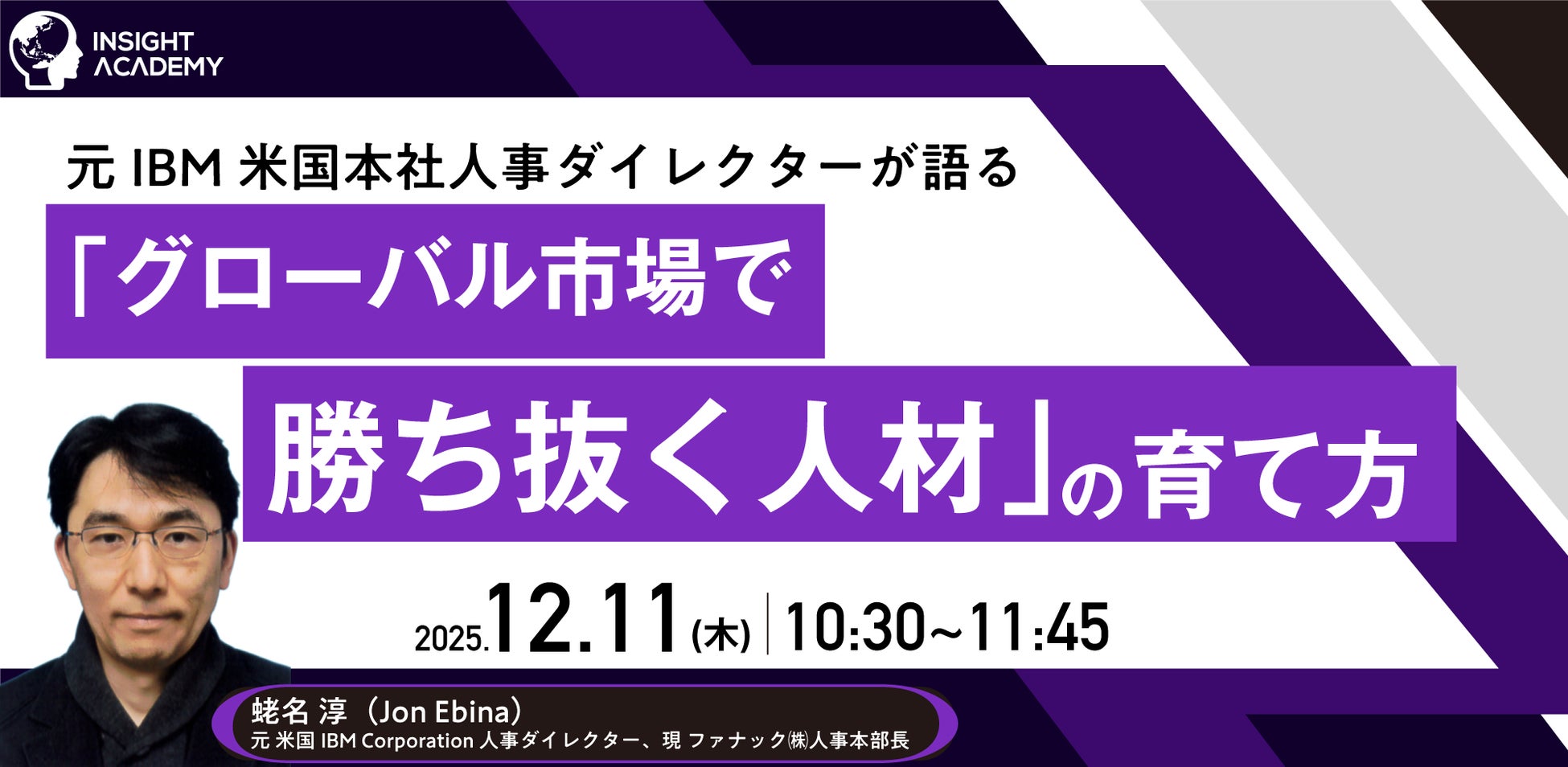 INSIGHT ACADEMY

元 IBM 米国本社人事ダイレクターが語る

「グローバル市場で

勝ち抜く人材」の育て方

2025.12.11(木) | 10:30~11:45

蛯名 淳（Jon Ebina）
元 米国 IBM Corporation 人事ダイレクター、現 ファナック㈱人事本部長